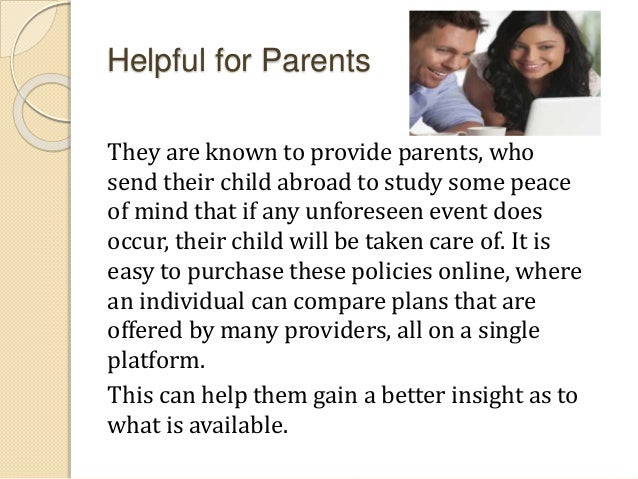 Helpful for Parents

They are known to provide parents, who send their child abroad to study some peace of mind that if any unforeseen event does occur, their child will be taken care of. It is easy to purchase these policies online, where an individual can compare plans that are offered by many providers, all on a single platform.

This can help them gain a better insight as to what is available.